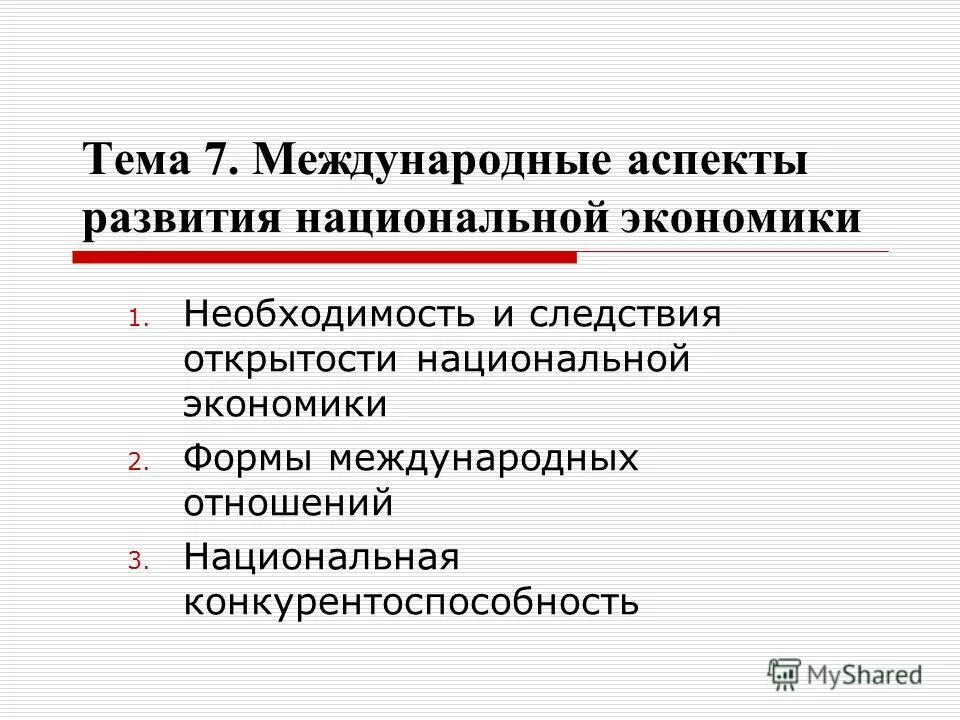 Тема 7. Международные аспекты развития национальной экономики

1. Необходимость и следствия открытости национальной экономики
2. Формы международных отношений
3. Национальная конкурентоспособность

MyShared